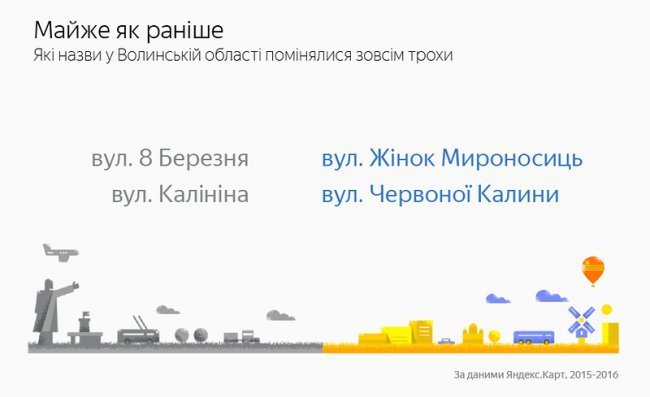 Майже як раніше
Які назви у Волинській області помінялися зовсім трохи

вул. 8 Березня
вул. Калініна

вул. Жінок Мироносиць
вул. Червоної Калини

За даними Яндекс.Карт. 2015-2016